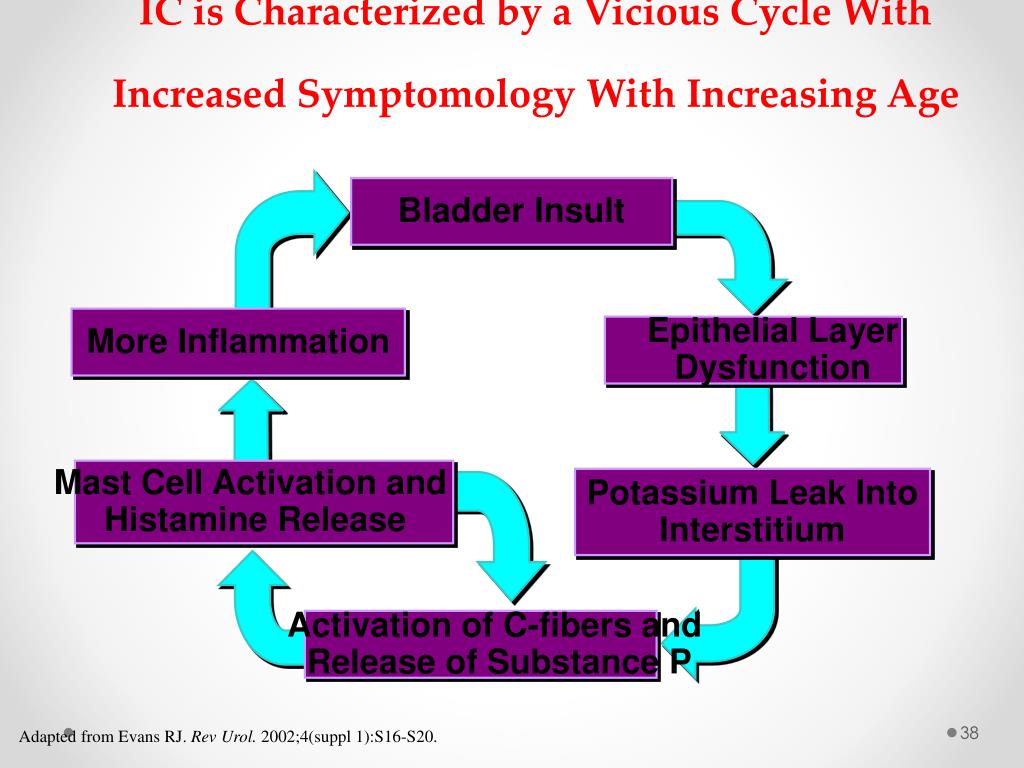 IC is Characterized by a Vicious Cycle With

Increased Symptomology With Increasing Age

Bladder Insult

Epithelial Layer Dysfunction

Potassium Leak Into Interstitium

Activation of C-fibers and Release of Substance P

Mast Cell Activation and Histamine Release

More Inflammation

Adapted from Evans RJ. Rev Urol. 2002;4(suppl 1):S16-S20.

38